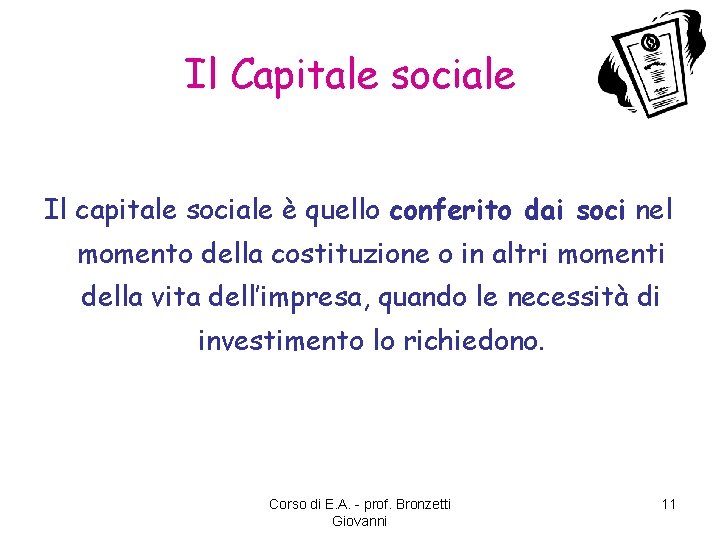 Il Capitale sociale

Il capitale sociale è quello conferito dai soci nel momento della costituzione o in altri momenti della vita dell'impresa, quando le necessità di investimento lo richiedono.

Corso di E.A. - prof. Bronzetti Giovanni

11